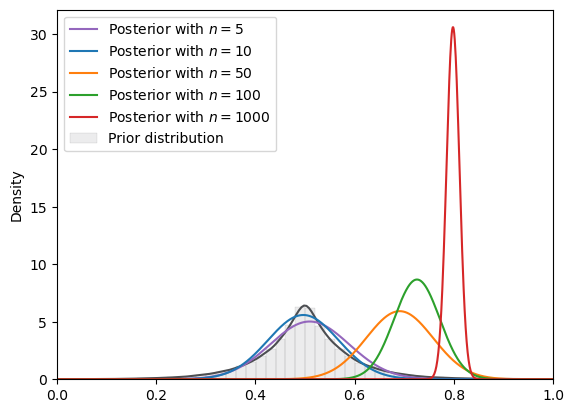 Posterior with $n = 5$
Posterior with $n = 10$
Posterior with $n = 50$
Posterior with $n = 100$
Posterior with $n = 1000$
Prior distribution

Density

30
25
20
15
10
5
0

0.0
0.2
0.4
0.6
0.8
1.0